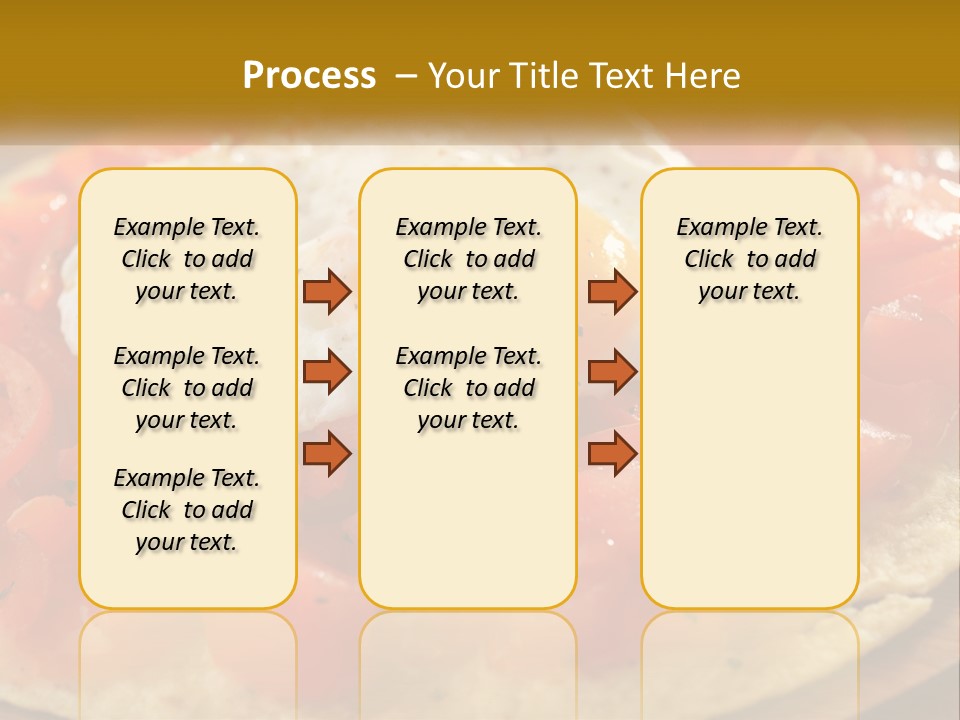 Process – Your Title Text Here

Example Text. Click to add your text.

Example Text. Click to add your text.

Example Text. Click to add your text.

Example Text. Click to add your text.

Example Text. Click to add your text.

Example Text. Click to add your text.